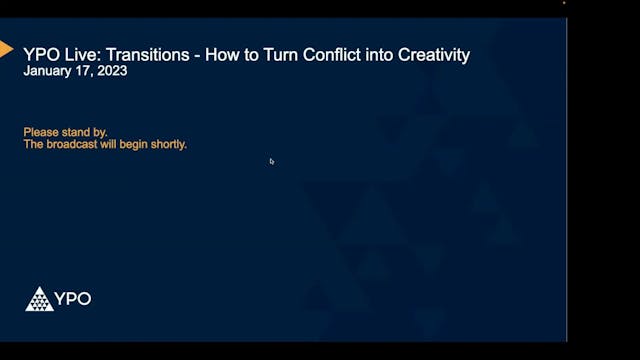 YPO Live: Transitions - How to Turn Conflict into Creativity
January 17, 2023

Please stand by.
The broadcast will begin shortly.

YPO